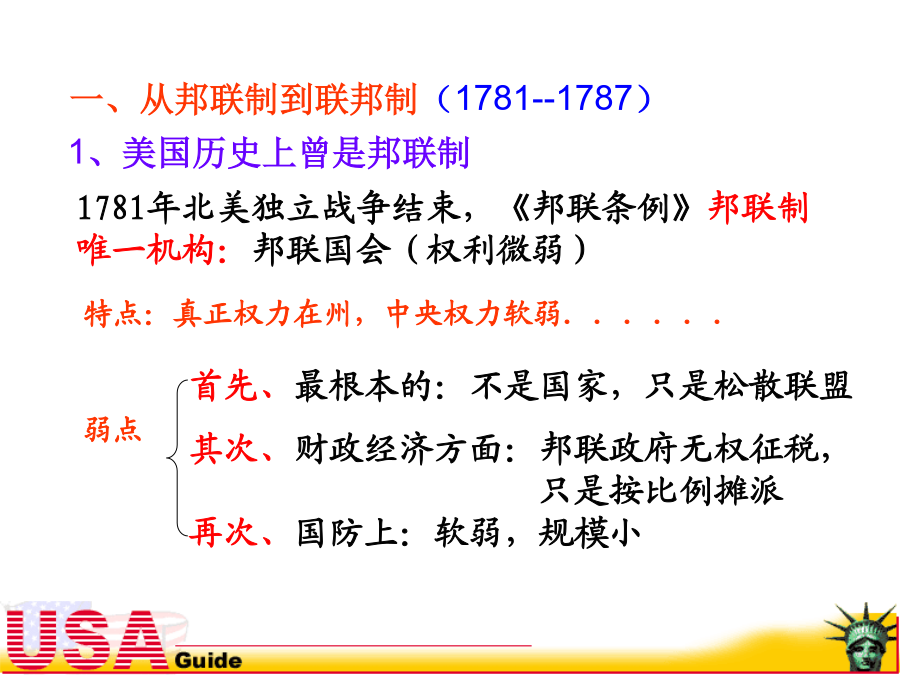 一、从邦联制到联邦制（1781--1787）

1、美国历史上曾是邦联制

1781年北美独立战争结束，《邦联条例》邦联制
唯一机构：邦联国会（权利微弱）

特点：真正权力在州，中央权力软弱．．．．．．

弱点

首先、最根本的：不是国家，只是松散联盟

其次、财政经济方面：邦联政府无权征税，只是按比例摊派

再次、国防上：软弱，规模小

USA Guide